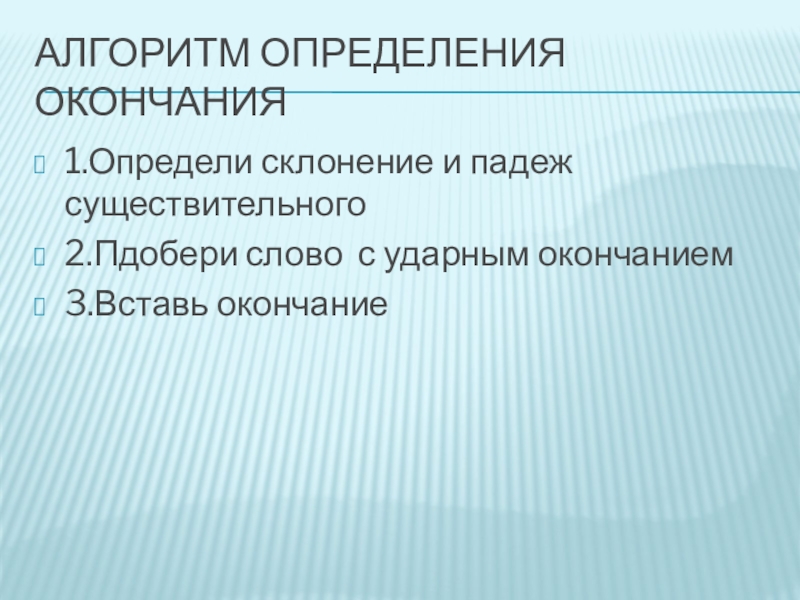 АЛГОРИТМ ОПРЕДЕЛЕНИЯ ОКОНЧАНИЯ

1.Определи склонение и падеж существительного

2.Пдобери слово с ударным окончанием

3.Вставь окончание